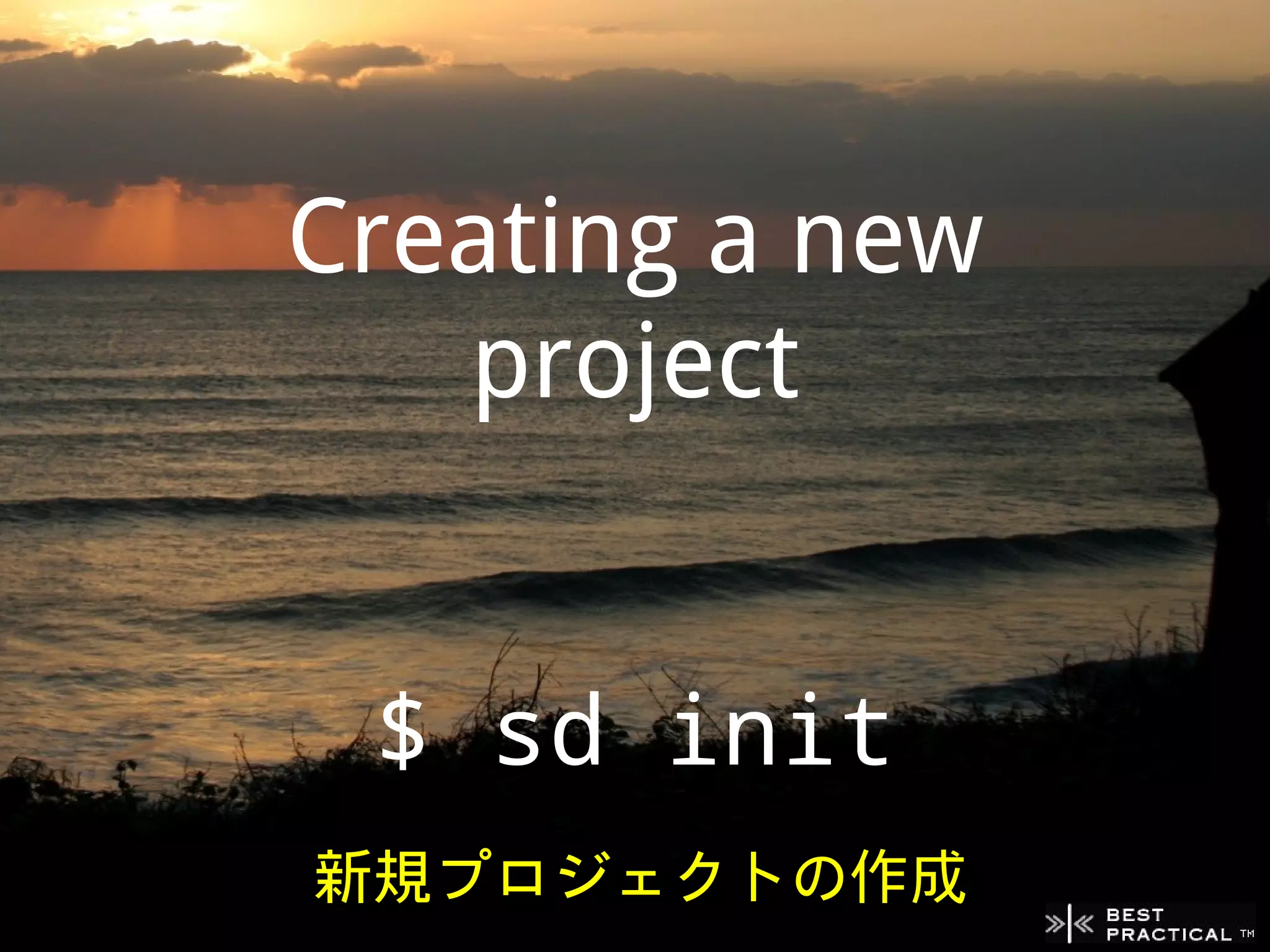 Creating a new project

$ sd init

新規プロジェクトの作成

BEST PRACTICAL TM